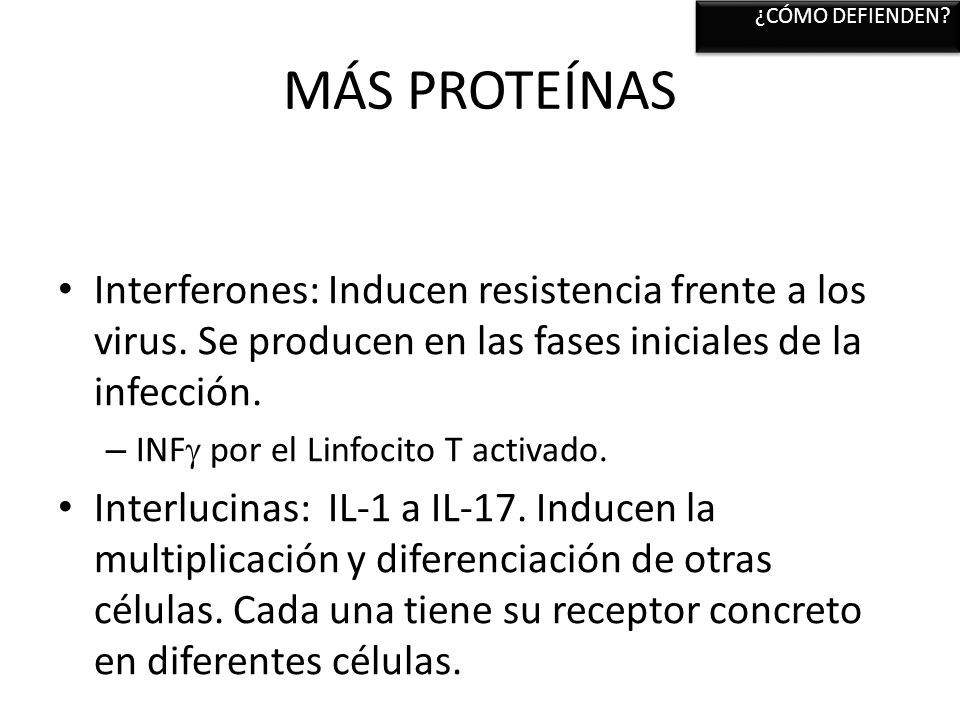 ¿CÓMO DEFIENDEN?

MÁS PROTEÍNAS

• Interferones: Inducen resistencia frente a los virus. Se producen en las fases iniciales de la infección.
– INF$\gamma$ por el Linfocito T activado.
• Interlucinas: IL-1 a IL-17. Inducen la multiplicación y diferenciación de otras células. Cada una tiene su receptor concreto en diferentes células.